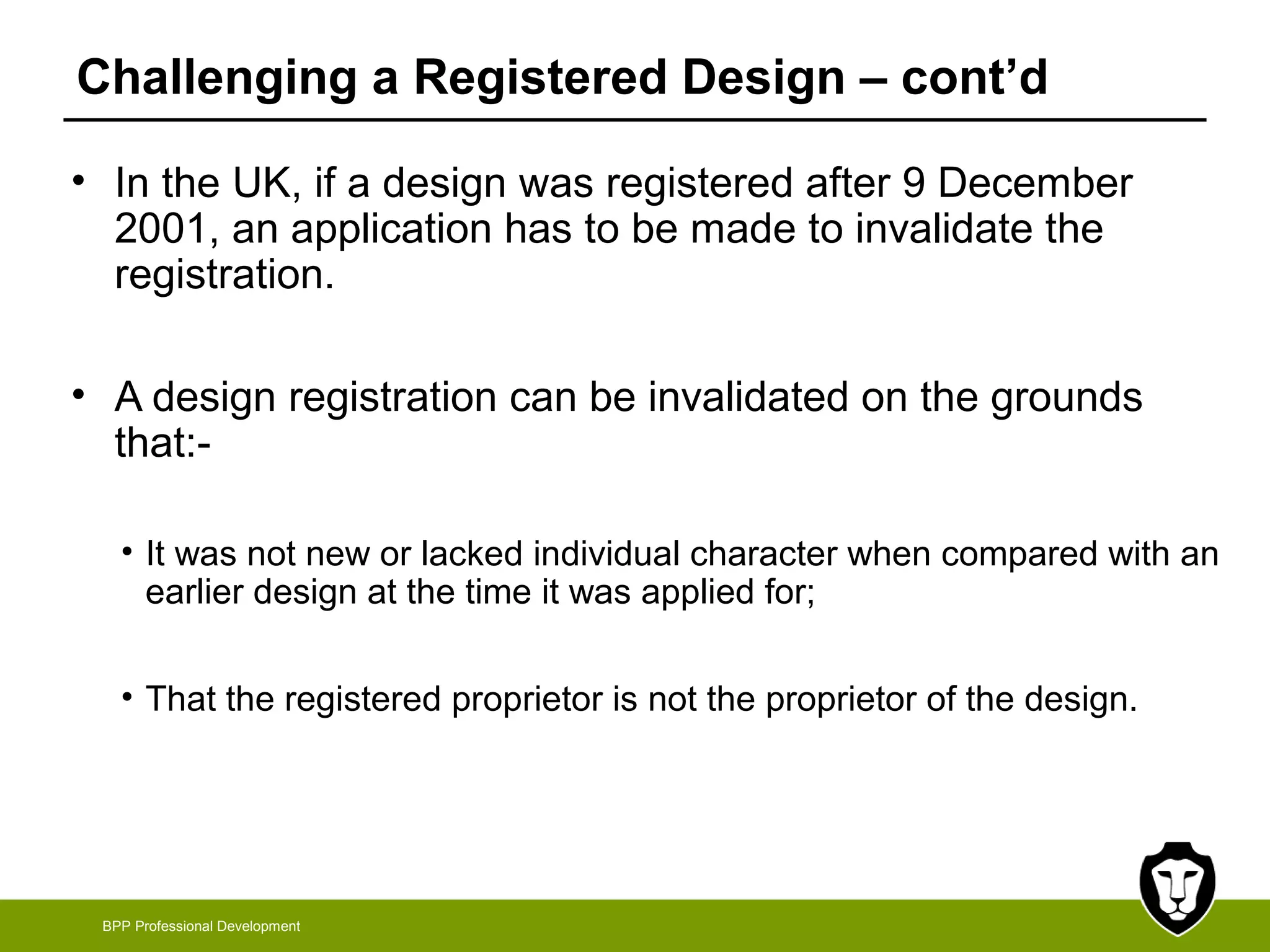 Challenging a Registered Design – cont’d

• In the UK, if a design was registered after 9 December 2001, an application has to be made to invalidate the registration.

• A design registration can be invalidated on the grounds that:-

• It was not new or lacked individual character when compared with an earlier design at the time it was applied for;

• That the registered proprietor is not the proprietor of the design.

BPP Professional Development